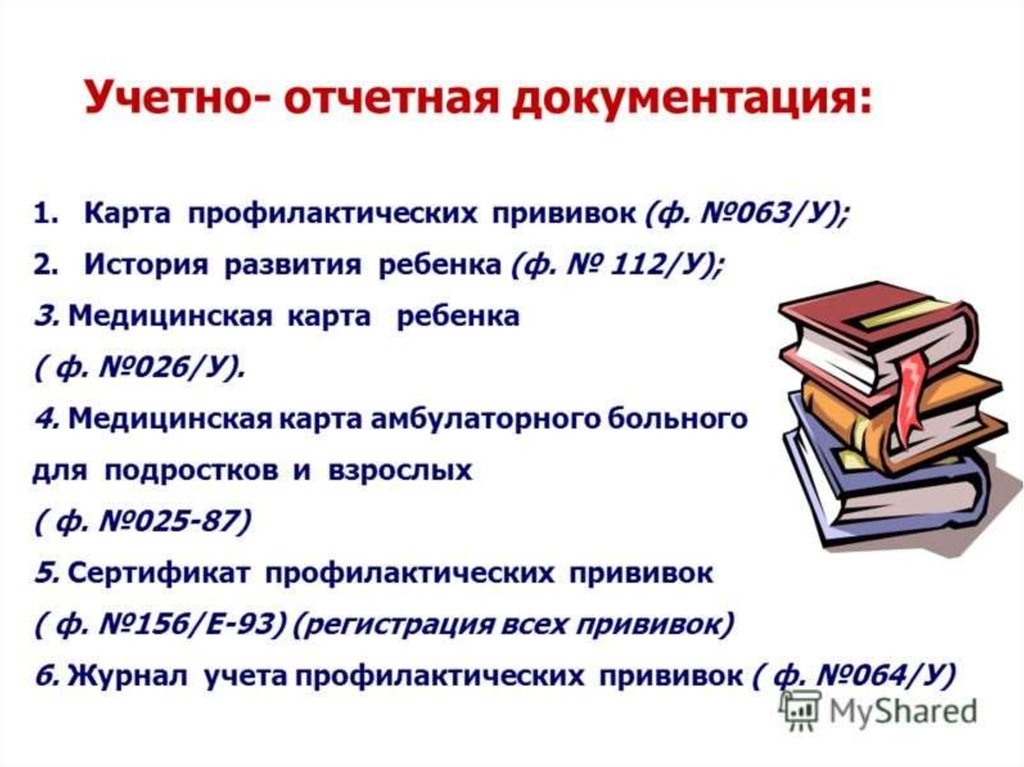 Учетно- отчетная документация:

1. Карта профилактических прививок (ф. №063/У);
2. История развития ребенка (ф. № 112/У);
3. Медицинская карта ребенка ( ф. №026/У).
4. Медицинская карта амбулаторного больного для подростков и взрослых ( ф. №025-87)
5. Сертификат профилактических прививок ( ф. №156/Е-93) (регистрация всех прививок)
6. Журнал учета профилактических прививок ( ф. №064/У)

MyShared